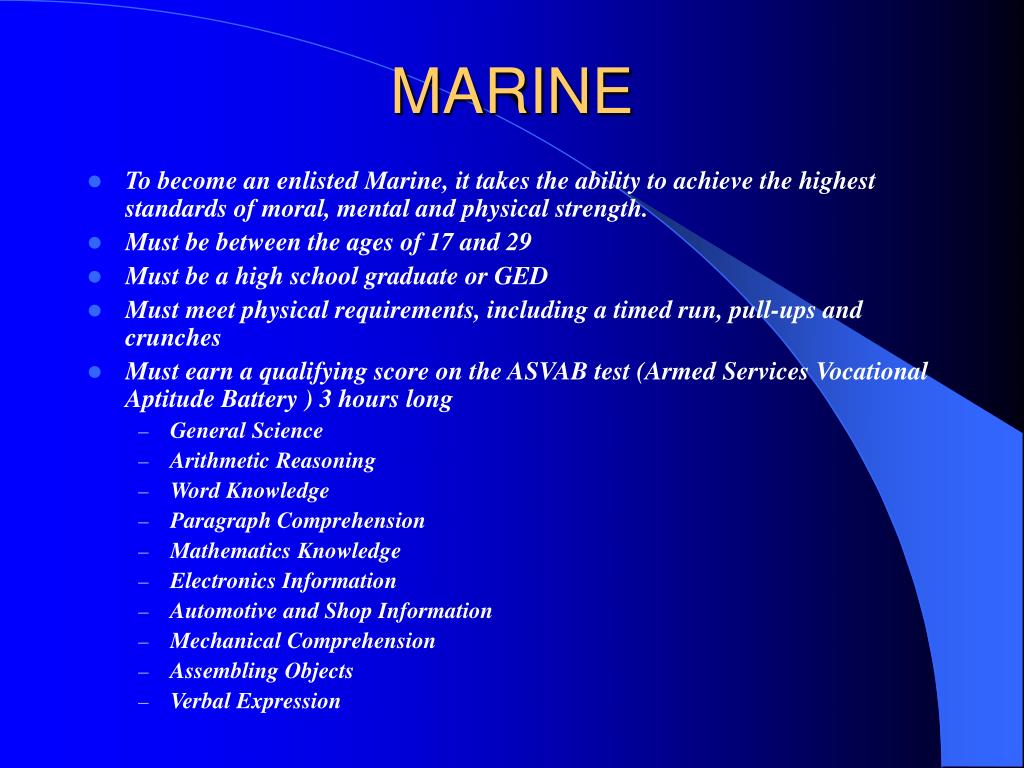 MARINE

- To become an enlisted Marine, it takes the ability to achieve the highest standards of moral, mental and physical strength.
- Must be between the ages of 17 and 29
- Must be a high school graduate or GED
- Must meet physical requirements, including a timed run, pull-ups and crunches
- Must earn a qualifying score on the ASVAB test (Armed Services Vocational Aptitude Battery ) 3 hours long
  – General Science
  – Arithmetic Reasoning
  – Word Knowledge
  – Paragraph Comprehension
  – Mathematics Knowledge
  – Electronics Information
  – Automotive and Shop Information
  – Mechanical Comprehension
  – Assembling Objects
  – Verbal Expression